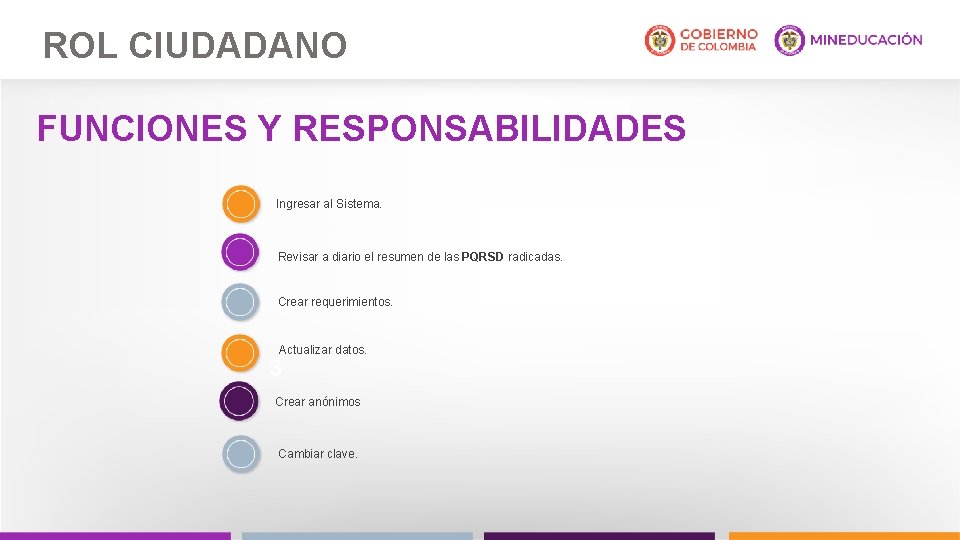 ROL CIUDADANO

GOBIERNO DE COLOMBIA

MINEDUCACIÓN

FUNCIONES Y RESPONSABILIDADES

Ingresar al Sistema.

Revisar a diario el resumen de las PQRSD radicadas.

Crear requerimientos.

Actualizar datos.

3

Crear anónimos

Cambiar clave.